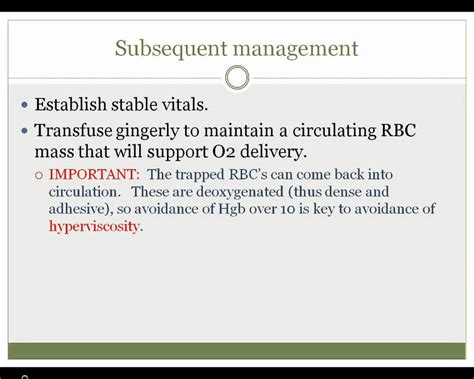 Subsequent management

• Establish stable vitals.
• Transfuse gingerly to maintain a circulating RBC mass that will support O2 delivery.
  ○ IMPORTANT: The trapped RBC's can come back into circulation. These are deoxygenated (thus dense and adhesive), so avoidance of Hgb over 10 is key to avoidance of hyperviscosity.